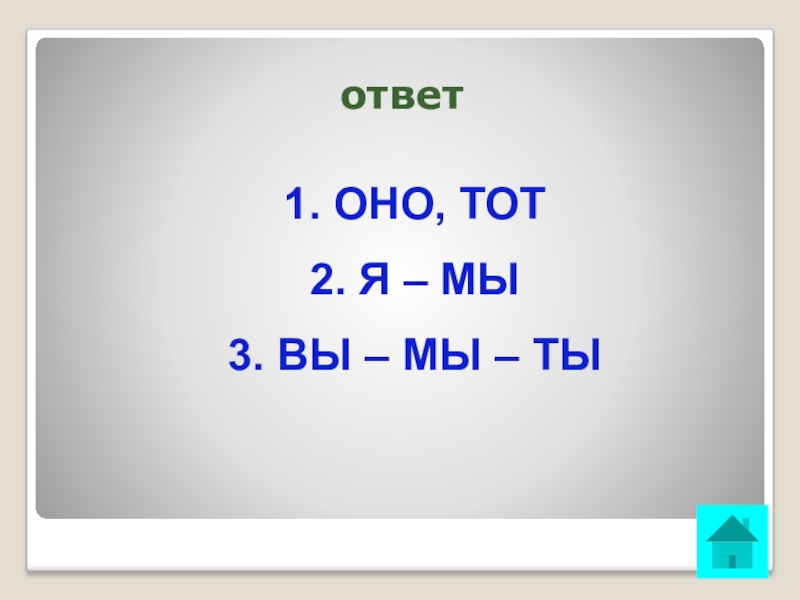 ответ

1. ОНО, ТОТ

2. Я – МЫ

3. ВЫ – МЫ – ТЫ